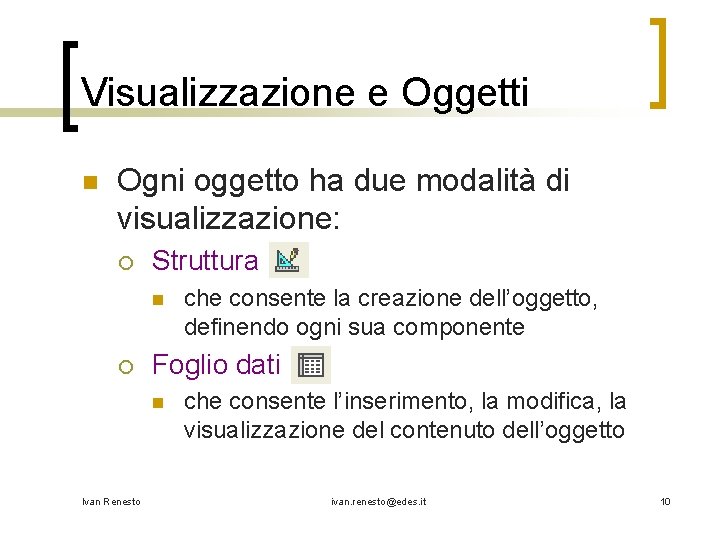 Visualizzazione e Oggetti

Ogni oggetto ha due modalità di visualizzazione:

Struttura

che consente la creazione dell'oggetto, definendo ogni sua componente

Foglio dati

che consente l'inserimento, la modifica, la visualizzazione del contenuto dell'oggetto

Ivan Renesto ivan.renesto@edes.it 10